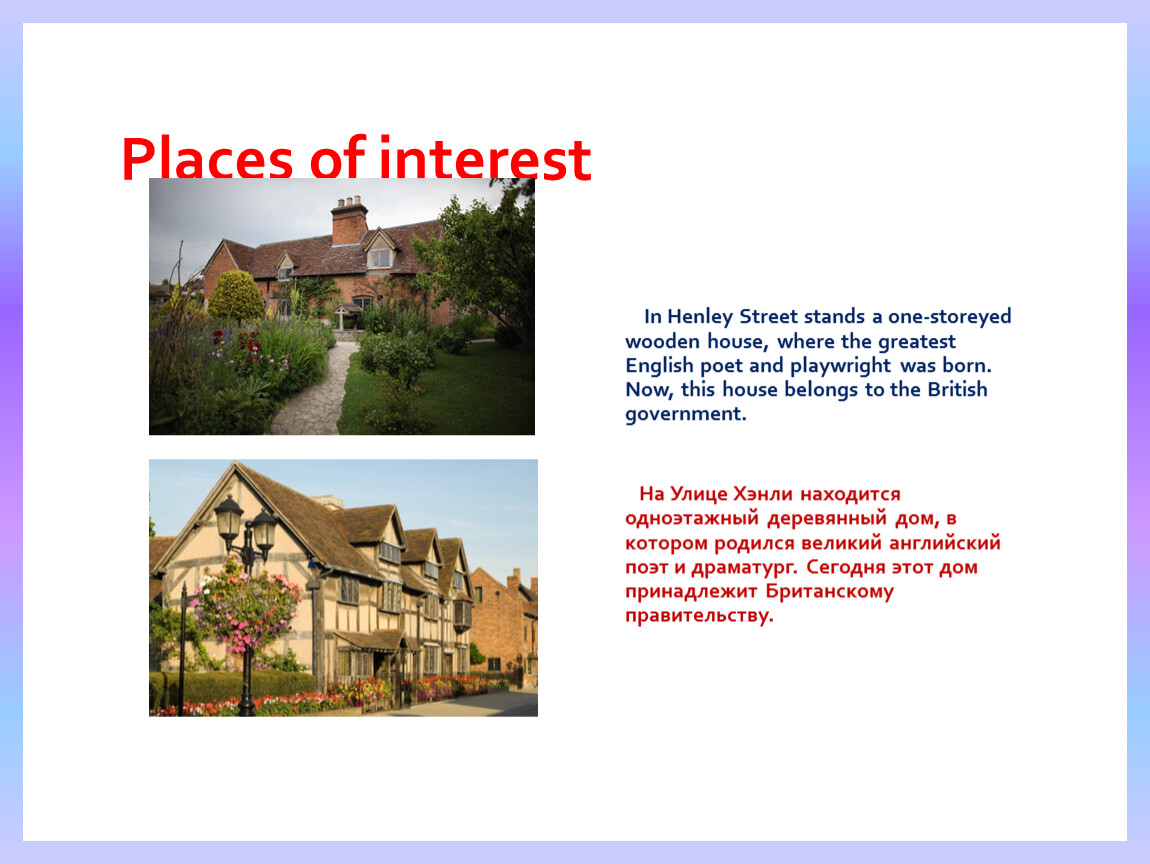 Places of interest

In Henley Street stands a one-storeyed wooden house, where the greatest English poet and playwright was born. Now, this house belongs to the British government.

На Улице Хэнли находится одноэтажный деревянный дом, в котором родился великий английский поэт и драматург. Сегодня этот дом принадлежит Британскому правительству.